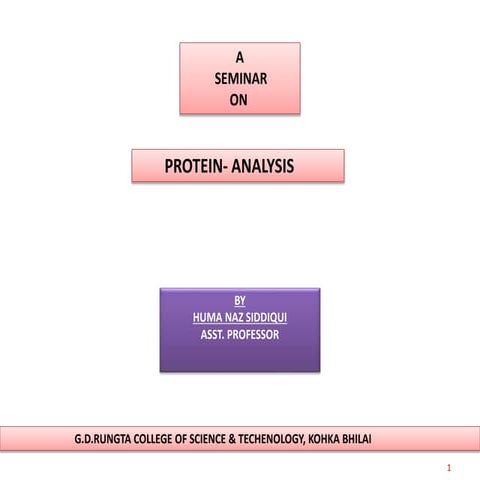 A
SEMINAR
ON

PROTEIN- ANALYSIS

BY
HUMA NAZ SIDDIQUI
ASST. PROFESSOR

G.D.RUNGTA COLLEGE OF SCIENCE & TECHENOLOGY, KOHKA BHILAI

1